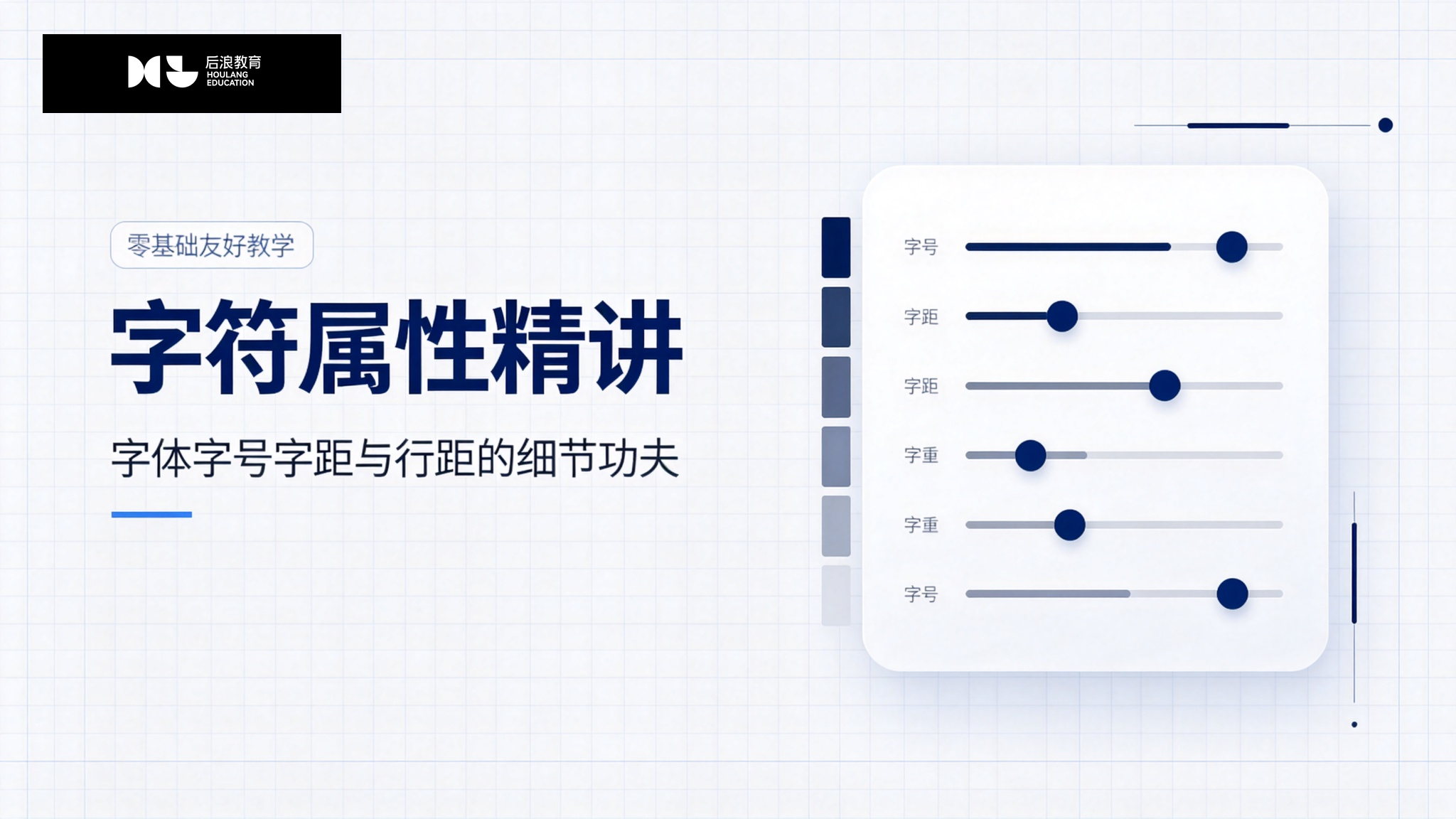 后浪教育
HOULANG
EDUCATION

零基础友好教学

字符属性精讲

字体字号字距与行距的细节功夫

字号
字距
字距
字重
字重
字号